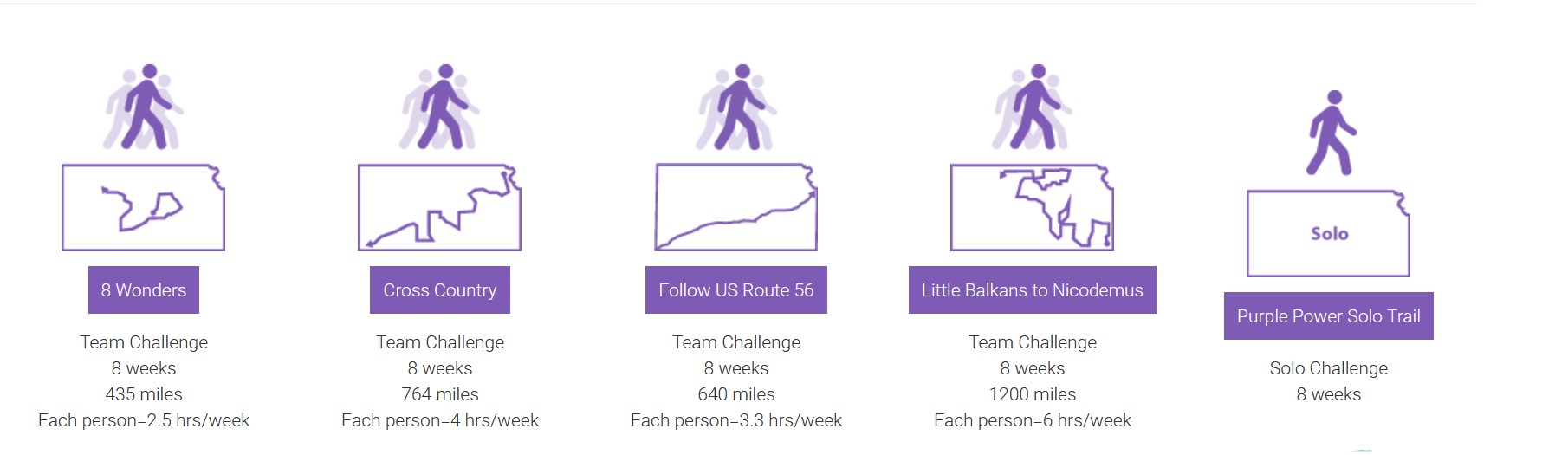 8 Wonders

Team Challenge
8 weeks
435 miles
Each person=2.5 hrs/week

Cross Country

Team Challenge
8 weeks
764 miles
Each person=4 hrs/week

Follow US Route 56

Team Challenge
8 weeks
640 miles
Each person=3.3 hrs/week

Little Balkans to Nicodemus

Team Challenge
8 weeks
1200 miles
Each person=6 hrs/week

Solo

Purple Power Solo Trail

Solo Challenge
8 weeks